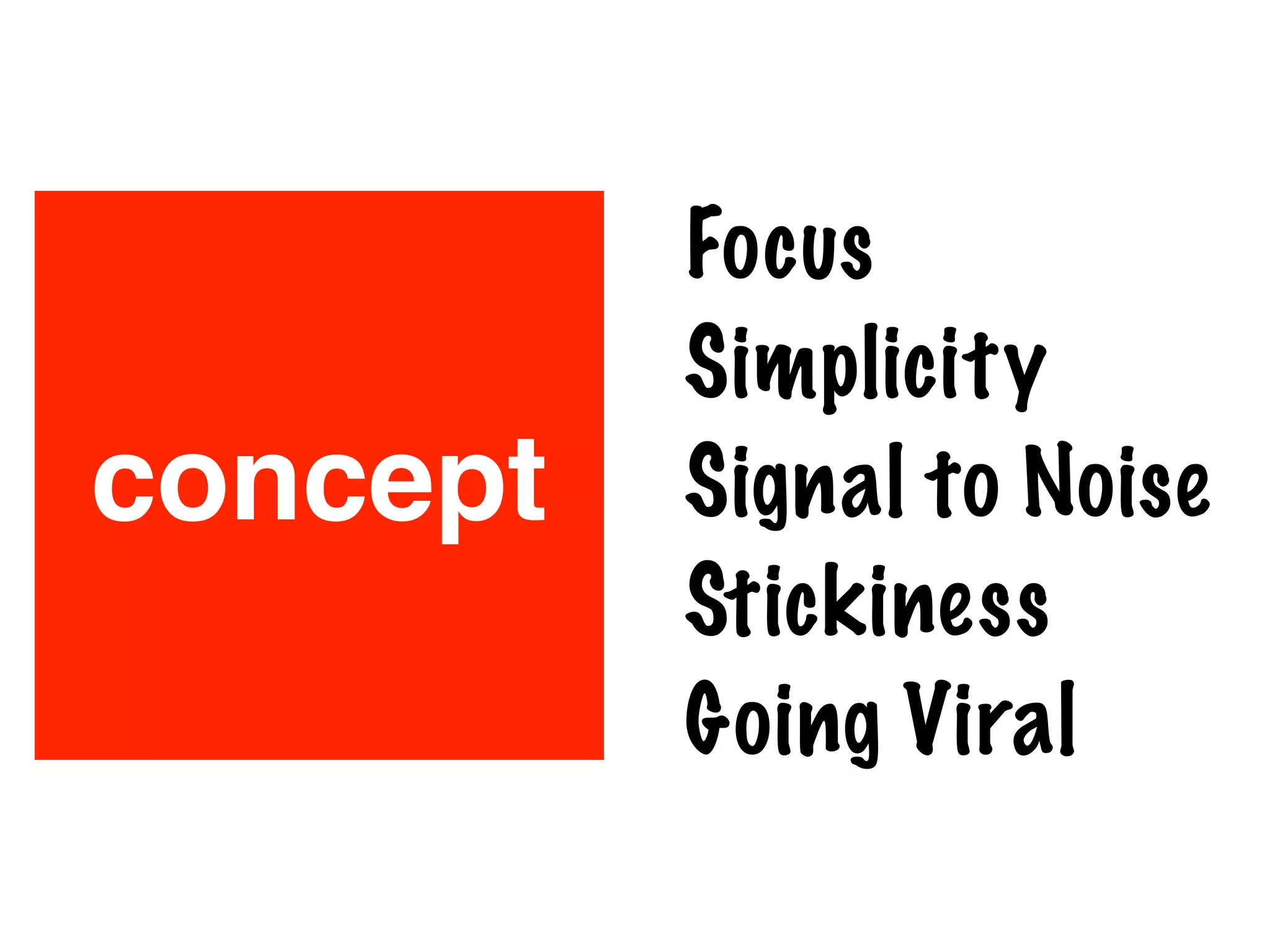 concept

Focus
Simplicity
Signal to Noise
Stickiness
Going Viral